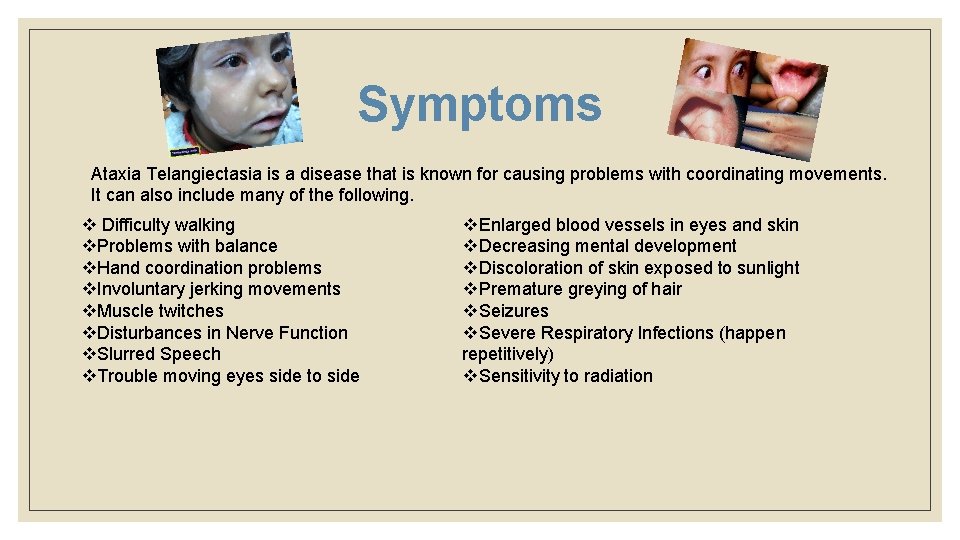 Symptoms

Ataxia Telangiectasia is a disease that is known for causing problems with coordinating movements. It can also include many of the following.

❖ Difficulty walking
❖Problems with balance
❖Hand coordination problems
❖Involuntary jerking movements
❖Muscle twitches
❖Disturbances in Nerve Function
❖Slurred Speech
❖Trouble moving eyes side to side

❖Enlarged blood vessels in eyes and skin
❖Decreasing mental development
❖Discoloration of skin exposed to sunlight
❖Premature greying of hair
❖Seizures
❖Severe Respiratory Infections (happen repetitively)
❖Sensitivity to radiation